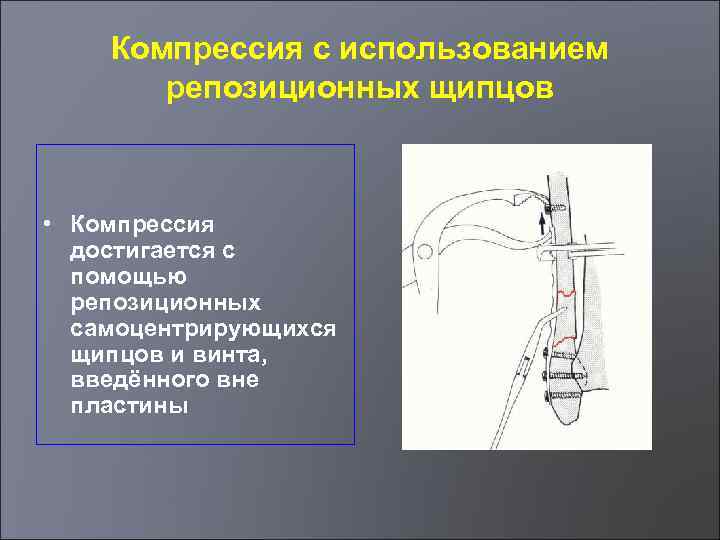 Компрессия с использованием репозиционных щипцов

• Компрессия достигается с помощью репозиционных самоцентрирующихся щипцов и винта, введённого вне пластины